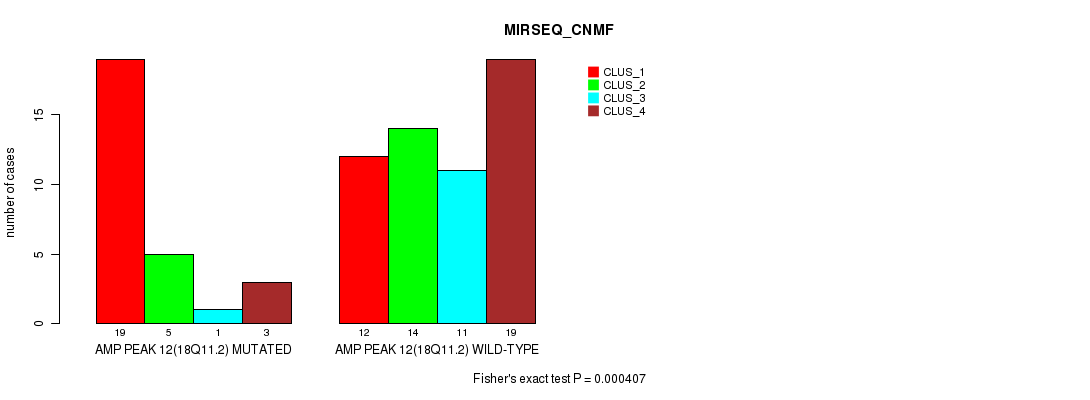 MIRSEQ_CNMF

CLUS_1
CLUS_2
CLUS_3
CLUS_4

number of cases

0
5
10
15

19
5
1
3
AMP PEAK 12(18Q11.2) MUTATED

12
14
11
19
AMP PEAK 12(18Q11.2) WILD-TYPE

Fisher's exact test P = 0.000407